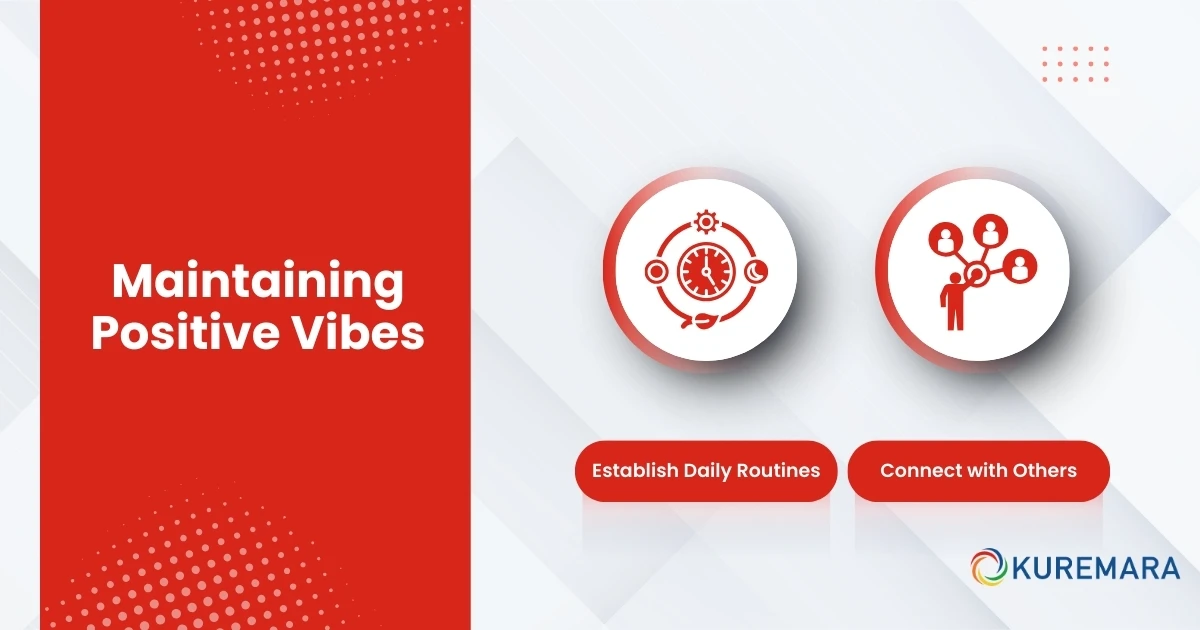 Maintaining Positive Vibes

Establish Daily Routines

Connect with Others

KUREMARA